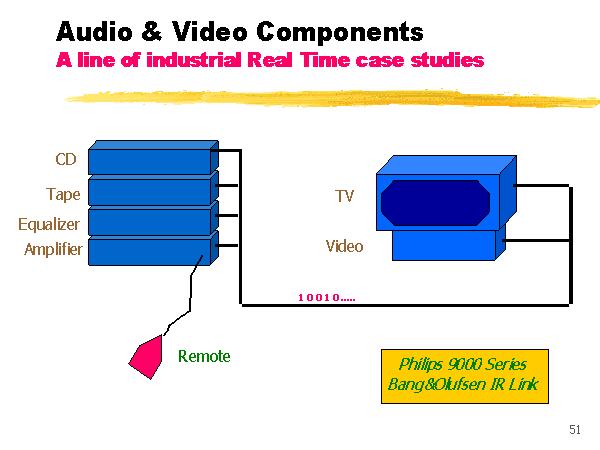 Audio & Video Components
A line of industrial Real Time case studies

CD
Tape
Equalizer
Amplifier

TV
Video

1 0 0 1 0.....

Remote

Philips 9000 Series
Bang&Olufsen IR Link

51